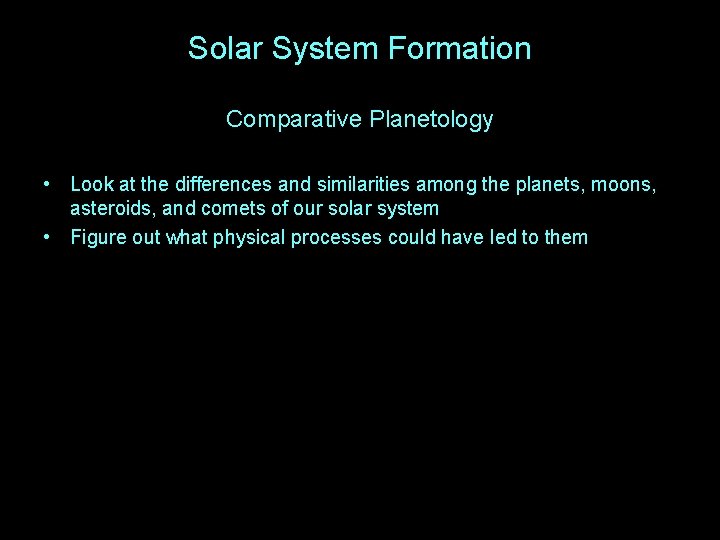 Solar System Formation

Comparative Planetology

• Look at the differences and similarities among the planets, moons, asteroids, and comets of our solar system
• Figure out what physical processes could have led to them